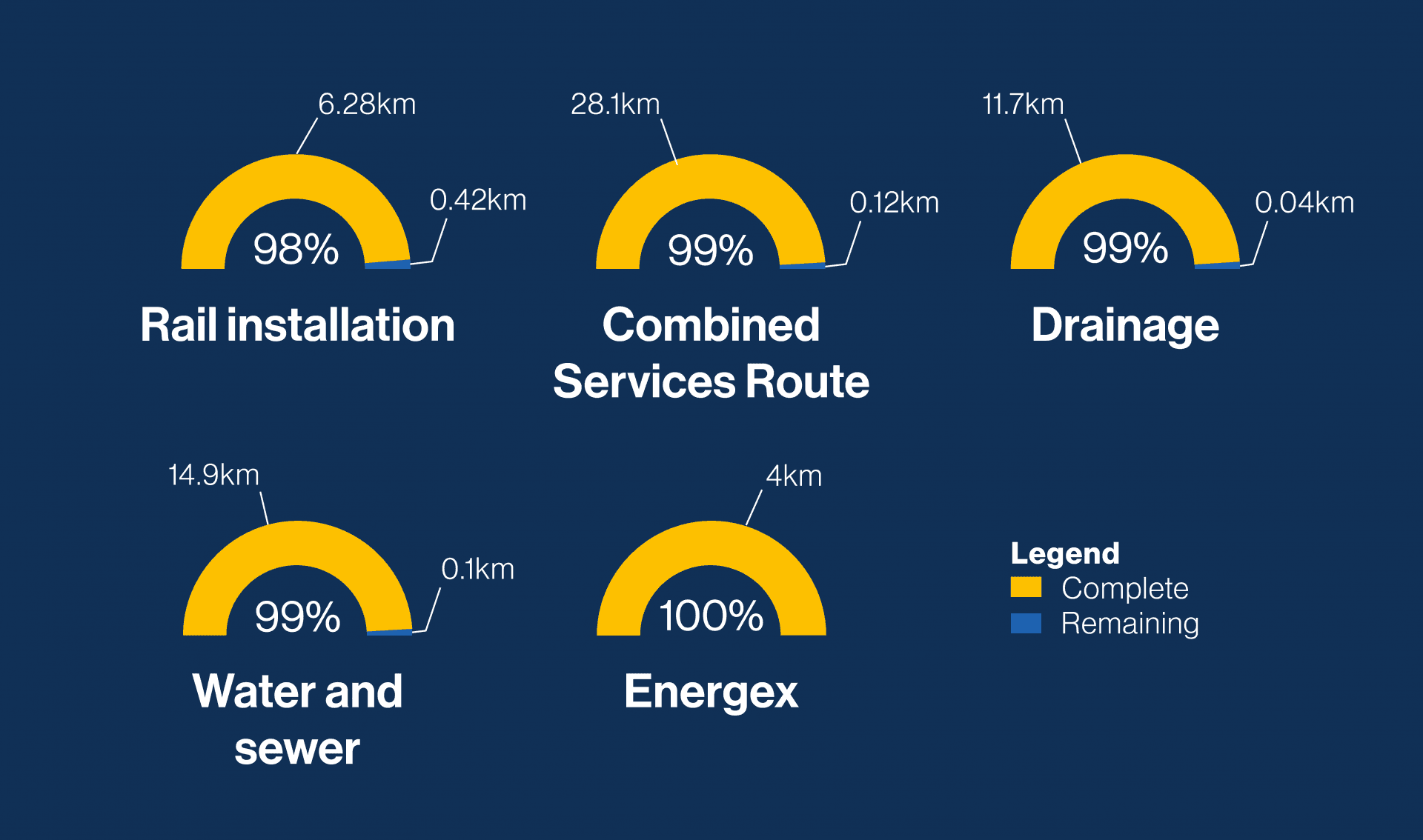 6.28km
0.42km
98%
Rail installation

28.1km
0.12km
99%
Combined Services Route

11.7km
0.04km
99%
Drainage

14.9km
0.1km
99%
Water and sewer

4km
100%
Energex

Legend
Complete
Remaining